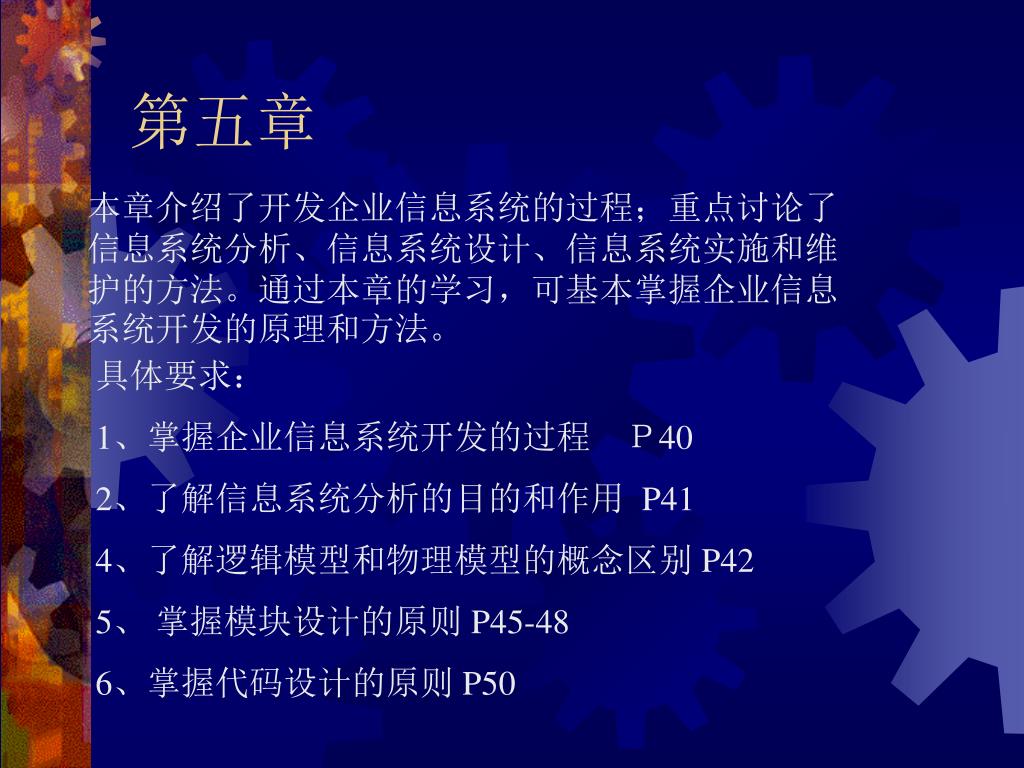 第五章

本章介绍了开发企业信息系统的过程；重点讨论了信息系统分析、信息系统设计、信息系统实施和维护的方法。通过本章的学习，可基本掌握企业信息系统开发的原理和方法。

具体要求：

1、掌握企业信息系统开发的过程　P40

2、了解信息系统分析的目的和作用 P41

4、了解逻辑模型和物理模型的概念区别 P42

5、 掌握模块设计的原则 P45-48

6、掌握代码设计的原则 P50